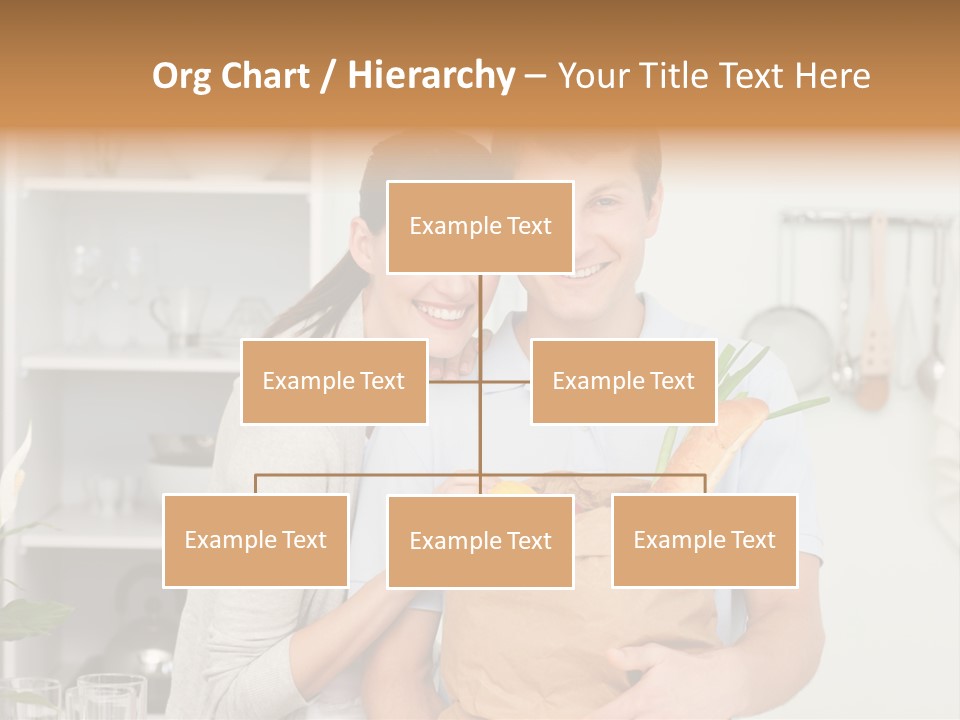 Org Chart / Hierarchy – Your Title Text Here

Example Text

Example Text

Example Text

Example Text

Example Text

Example Text